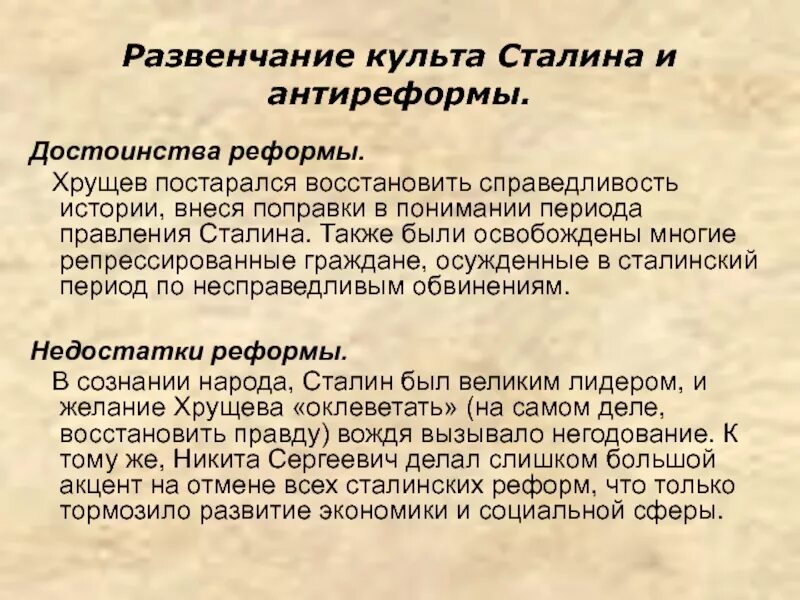 Развенчание культа Сталина и антиреформы.

Достоинства реформы.

Хрущев постарался восстановить справедливость истории, внеся поправки в понимании периода правления Сталина. Также были освобождены многие репрессированные граждане, осужденные в сталинский период по несправедливым обвинениям.

Недостатки реформы.

В сознании народа, Сталин был великим лидером, и желание Хрущева «оклеветать» (на самом деле, восстановить правду) вождя вызывало негодование. К тому же, Никита Сергеевич делал слишком большой акцент на отмене всех сталинских реформ, что только тормозило развитие экономики и социальной сферы.